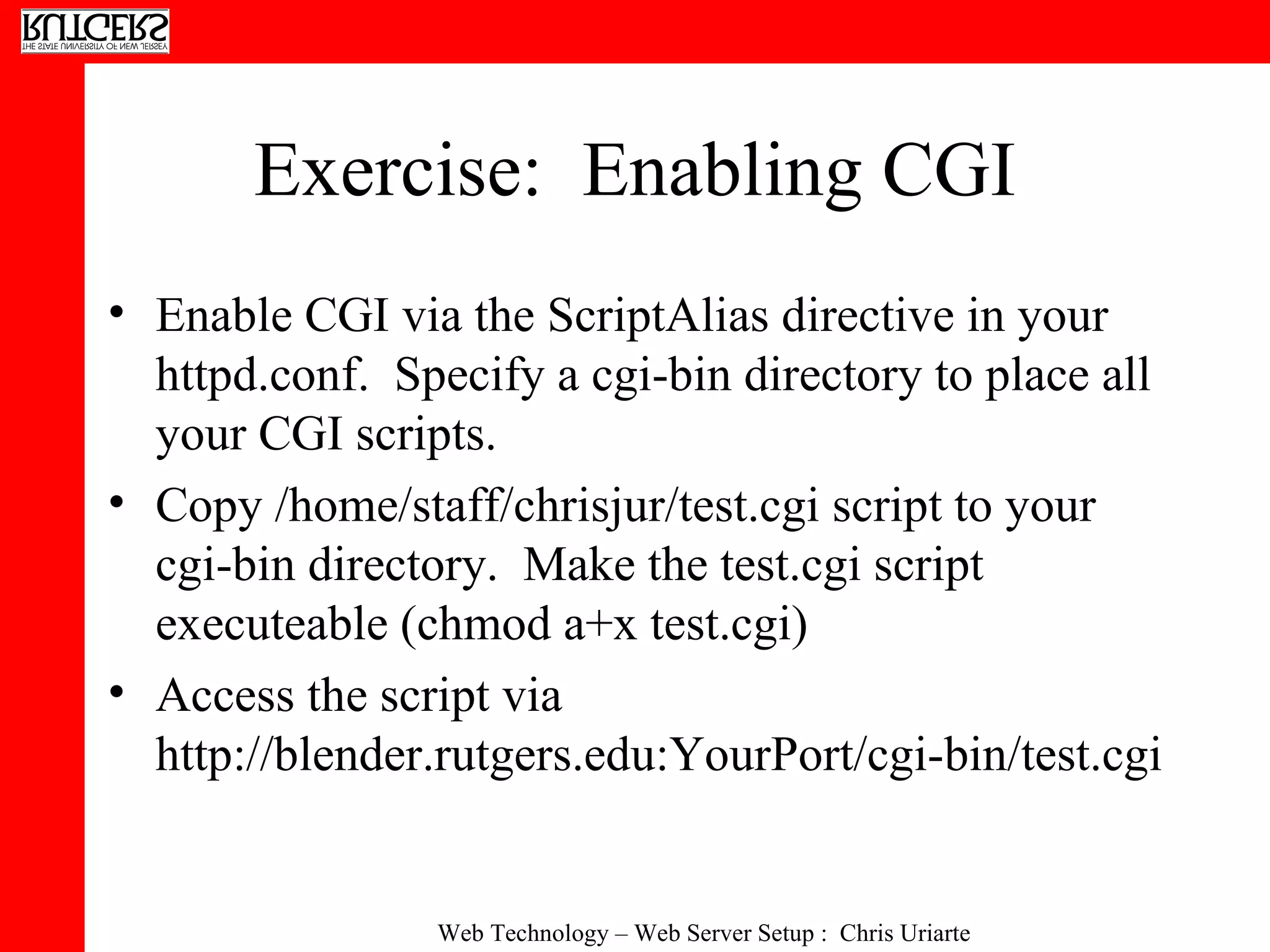 RUTGERS
THE STATE UNIVERSITY OF NEW JERSEY

Exercise: Enabling CGI

• Enable CGI via the ScriptAlias directive in your httpd.conf. Specify a cgi-bin directory to place all your CGI scripts.

• Copy /home/staff/chrisjur/test.cgi script to your cgi-bin directory. Make the test.cgi script executeable (chmod a+x test.cgi)

• Access the script via http://blender.rutgers.edu:YourPort/cgi-bin/test.cgi

Web Technology – Web Server Setup : Chris Uriarte